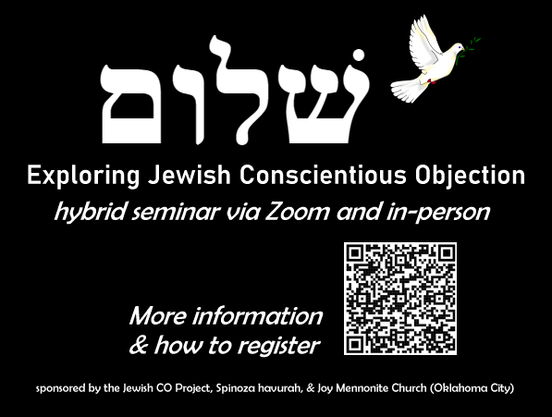 שלום

Exploring Jewish Conscientious Objection

hybrid seminar via Zoom and in-person

More information & how to register

sponsored by the Jewish CO Project, Spinoza havurah, & Joy Mennonite Church (Oklahoma City)